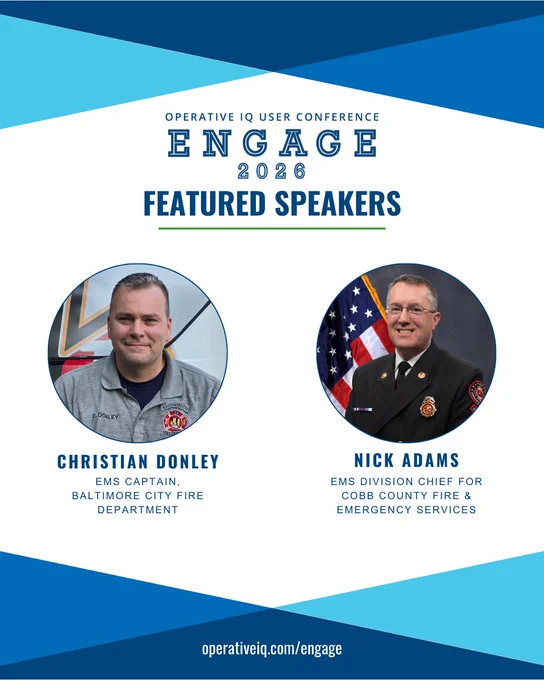 OPERATIVE IQ USER CONFERENCE
ENGAGE
2026
FEATURED SPEAKERS

C. DONLEY

CHRISTIAN DONLEY
EMS CAPTAIN, BALTIMORE CITY FIRE DEPARTMENT

NICK ADAMS
EMS DIVISION CHIEF FOR COBB COUNTY FIRE & EMERGENCY SERVICES

operativeiq.com/engage